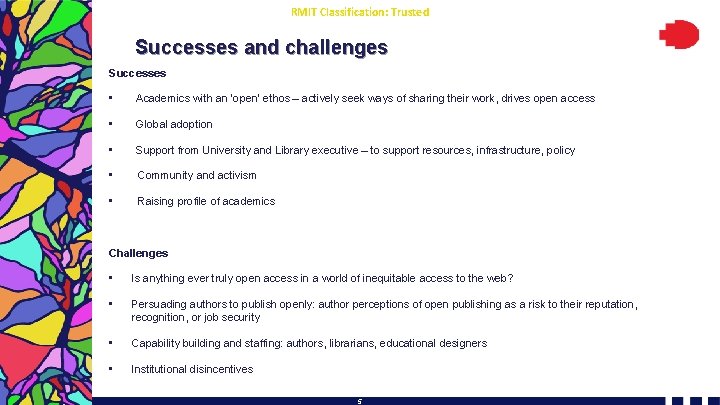 RMIT Classification: Trusted

Successes and challenges

Successes

▪ Academics with an 'open' ethos – actively seek ways of sharing their work, drives open access

▪ Global adoption

▪ Support from University and Library executive – to support resources, infrastructure, policy

▪ Community and activism

▪ Raising profile of academics

Challenges

▪ Is anything ever truly open access in a world of inequitable access to the web?

▪ Persuading authors to publish openly: author perceptions of open publishing as a risk to their reputation, recognition, or job security

▪ Capability building and staffing: authors, librarians, educational designers

▪ Institutional disincentives

5